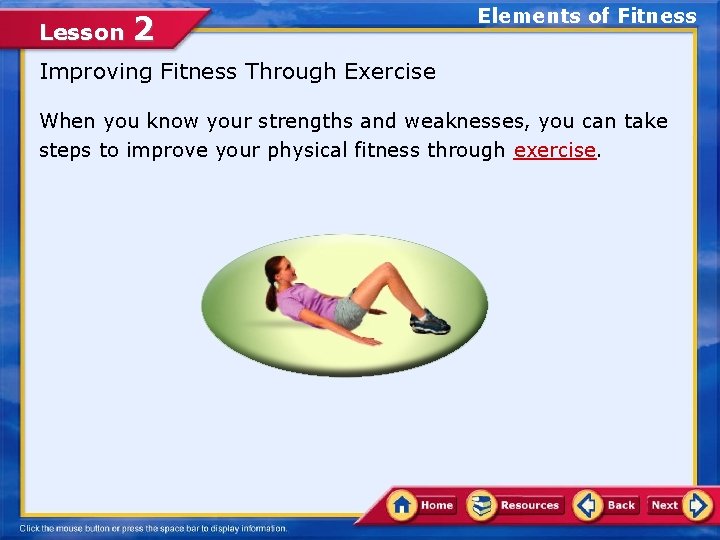 Lesson 2

Elements of Fitness

Improving Fitness Through Exercise

When you know your strengths and weaknesses, you can take steps to improve your physical fitness through exercise.

Home Resources Back Next

Click the mouse button or press the space bar to display information.